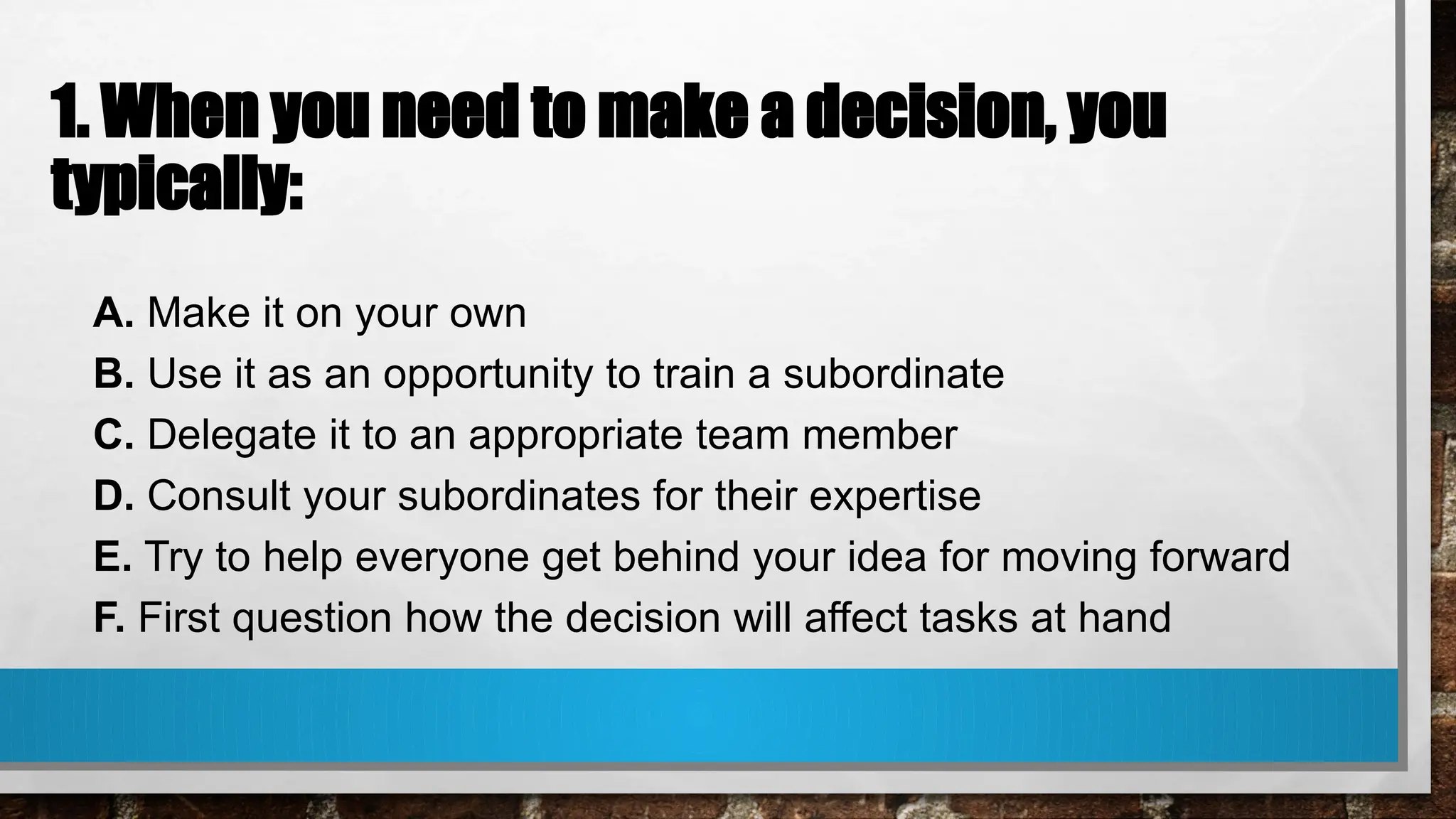 1. When you need to make a decision, you typically:

A. Make it on your own
B. Use it as an opportunity to train a subordinate
C. Delegate it to an appropriate team member
D. Consult your subordinates for their expertise
E. Try to help everyone get behind your idea for moving forward
F. First question how the decision will affect tasks at hand